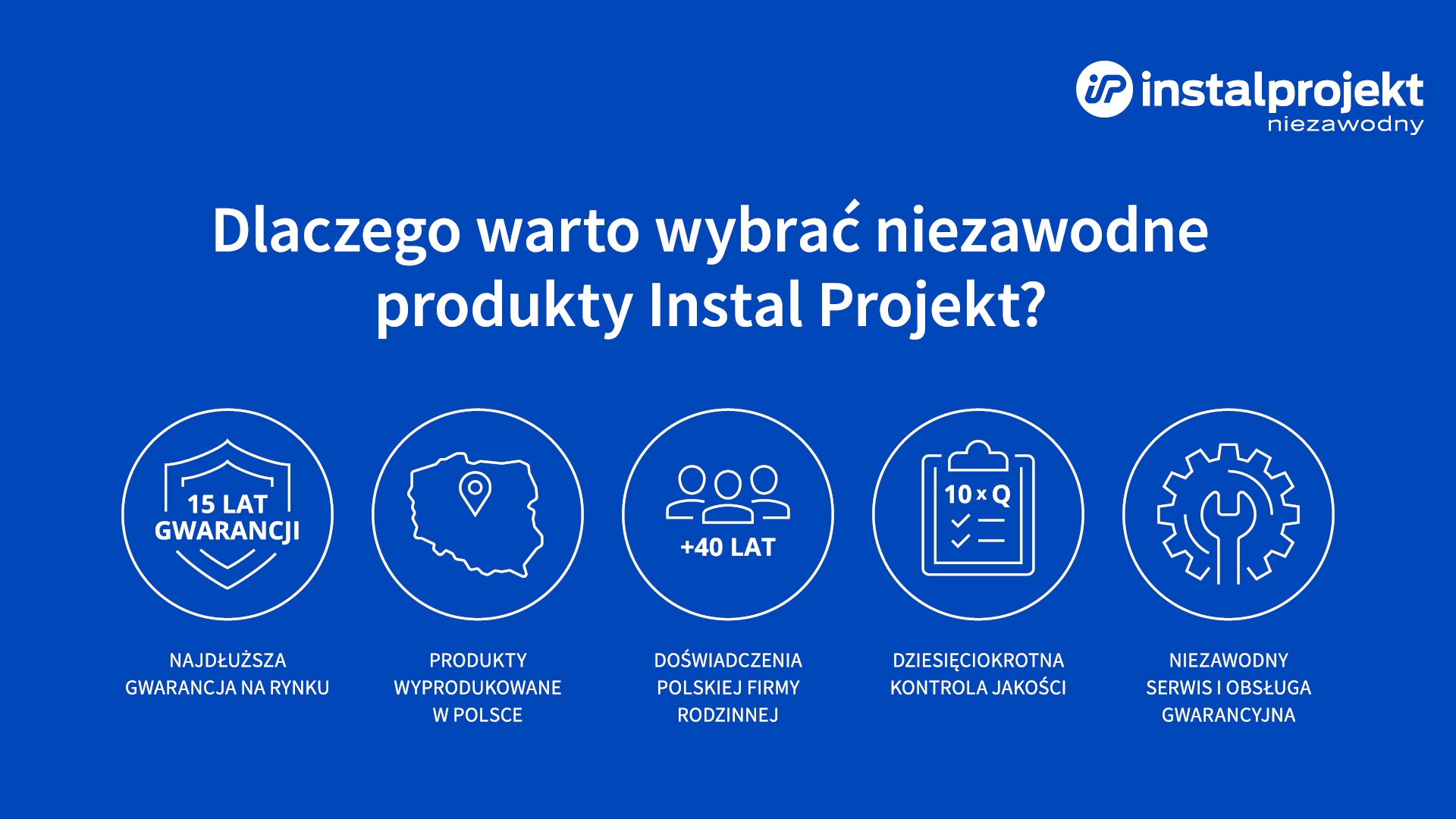 iP instalprojekt
niezawodny

Dlaczego warto wybrać niezawodne produkty Instal Projekt?

15 LAT GWARANCJI

NAJDŁUŻSZA GWARANCJA NA RYNKU

PRODUKTY WYPRODUKOWANE W POLSCE

+40 LAT

DOŚWIADCZENIA POLSKIEJ FIRMY RODZINNEJ

10 x Q

DZIESIĘCIOKROTNA KONTROLA JAKOŚCI

NIEZAWODNY SERWIS I OBSŁUGA GWARANCYJNA